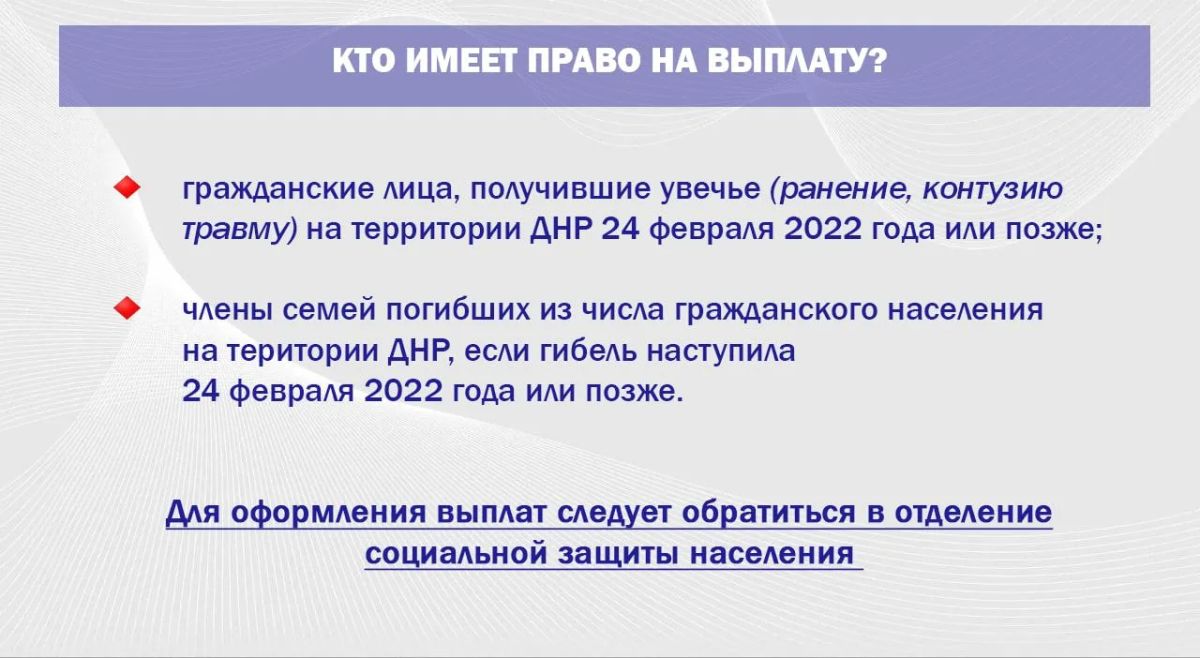 КТО ИМЕЕТ ПРАВО НА ВЫПЛАТУ?

гражданские лица, получившие увечье (ранение, контузию травму) на территории ДНР 24 февраля 2022 года или позже;

члены семей погибших из числа гражданского населения на територии ДНР, если гибель наступила 24 февраля 2022 года или позже.

Для оформления выплат следует обратиться в отделение социальной защиты населения